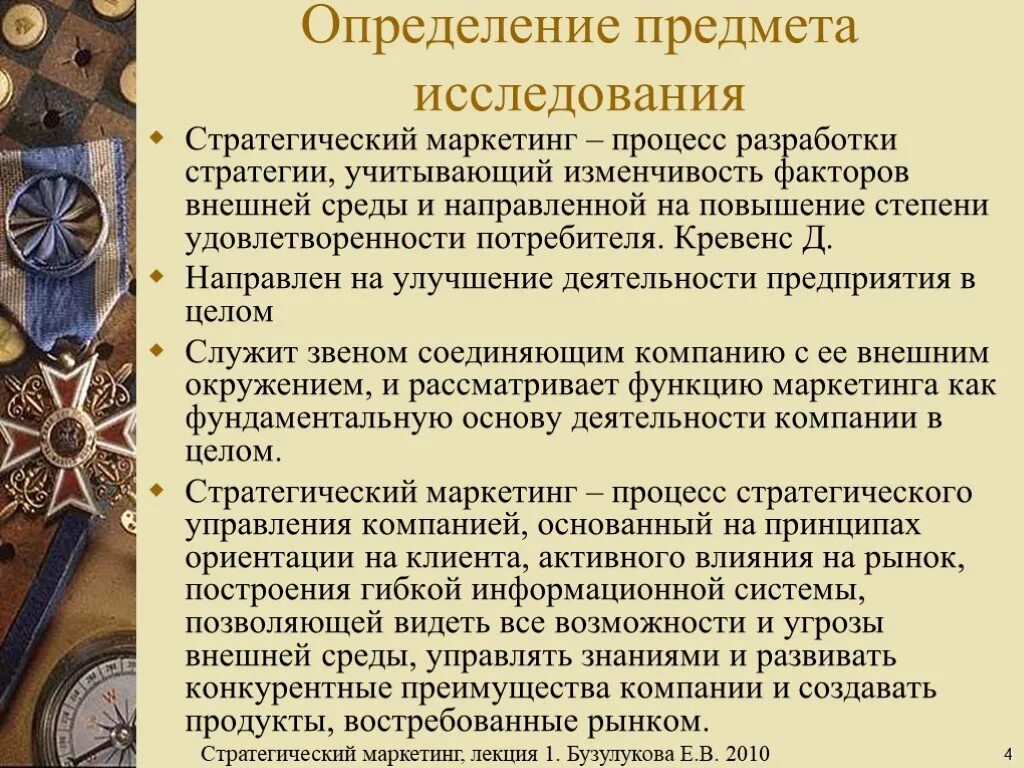 Определение предмета исследования

Стратегический маркетинг – процесс разработки стратегии, учитывающий изменчивость факторов внешней среды и направленной на повышение степени удовлетворенности потребителя. Кревенс Д.

Направлен на улучшение деятельности предприятия в целом

Служит звеном соединяющим компанию с ее внешним окружением, и рассматривает функцию маркетинга как фундаментальную основу деятельности компании в целом.

Стратегический маркетинг – процесс стратегического управления компанией, основанный на принципах ориентации на клиента, активного влияния на рынок, построения гибкой информационной системы, позволяющей видеть все возможности и угрозы внешней среды, управлять знаниями и развивать конкурентные преимущества компании и создавать продукты, востребованные рынком.

Стратегический маркетинг, лекция 1. Бузулукова Е.В. 2010

4